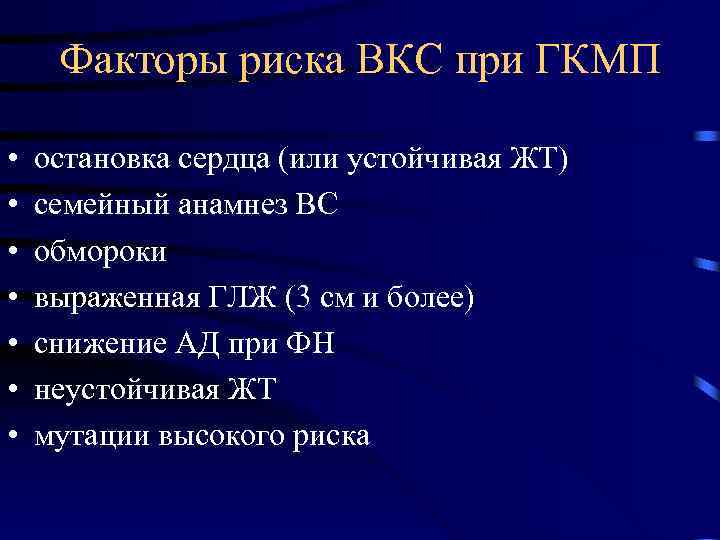 Факторы риска ВКС при ГКМП

• остановка сердца (или устойчивая ЖТ)
• семейный анамнез ВС
• обмороки
• выраженная ГЛЖ (3 см и более)
• снижение АД при ФН
• неустойчивая ЖТ
• мутации высокого риска